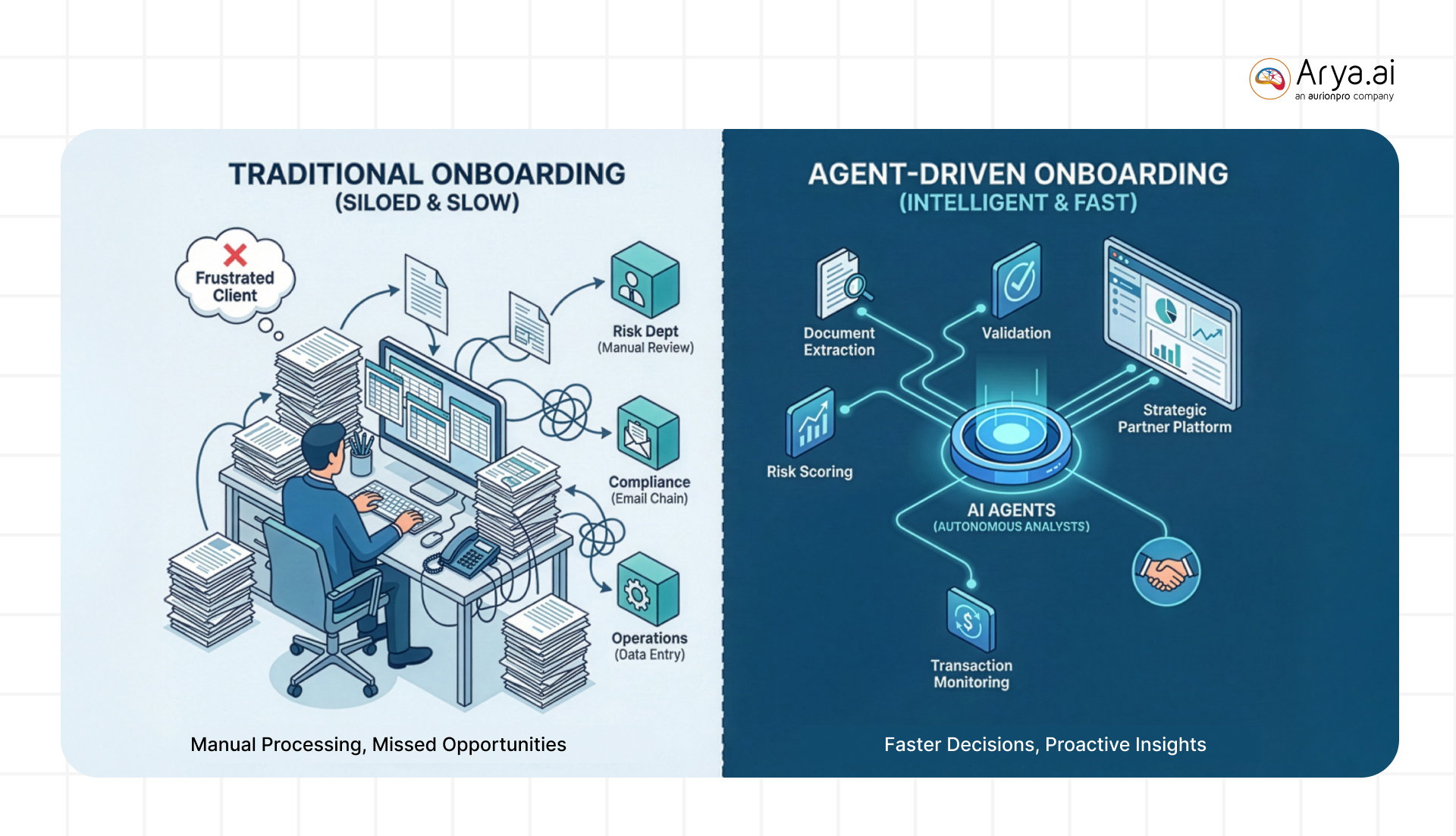 Arya.ai
an aurionpro company

TRADITIONAL ONBOARDING
(SILOED & SLOW)

Frustrated Client

Risk Dept
(Manual Review)

Compliance
(Email Chain)

Operations
(Data Entry)

Manual Processing, Missed Opportunities

AGENT-DRIVEN ONBOARDING
(INTELLIGENT & FAST)

Document Extraction

Validation

Strategic Partner Platform

Risk Scoring

AI AGENTS
(AUTONOMOUS ANALYSTS)

Transaction Monitoring

Faster Decisions, Proactive Insights